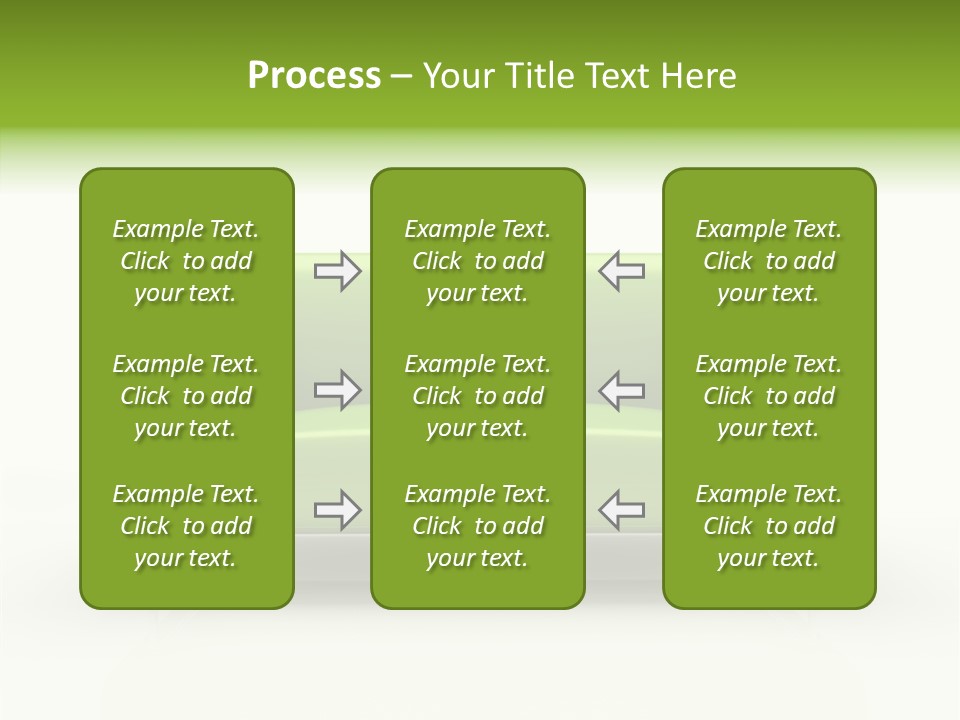 Process – Your Title Text Here

Example Text. Click to add your text.

Example Text. Click to add your text.

Example Text. Click to add your text.

Example Text. Click to add your text.

Example Text. Click to add your text.

Example Text. Click to add your text.

Example Text. Click to add your text.

Example Text. Click to add your text.

Example Text. Click to add your text.